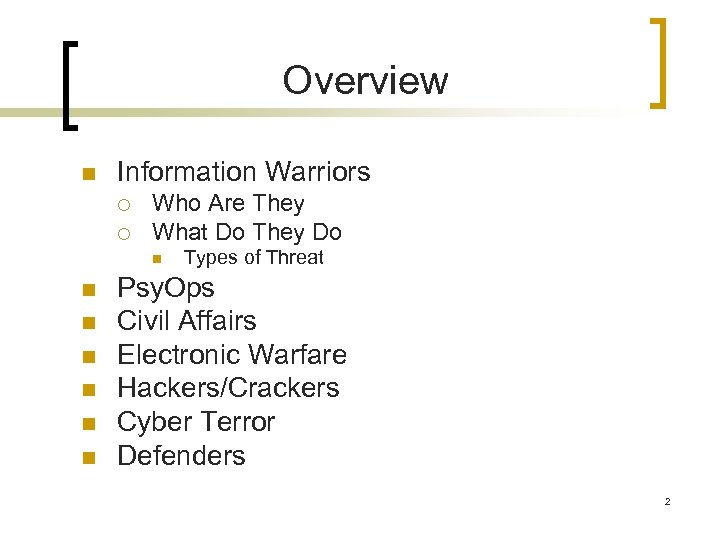 Overview

- Information Warriors
  - Who Are They
  - What Do They Do
    - Types of Threat
- PsyOps
- Civil Affairs
- Electronic Warfare
- Hackers/Crackers
- Cyber Terror
- Defenders

2